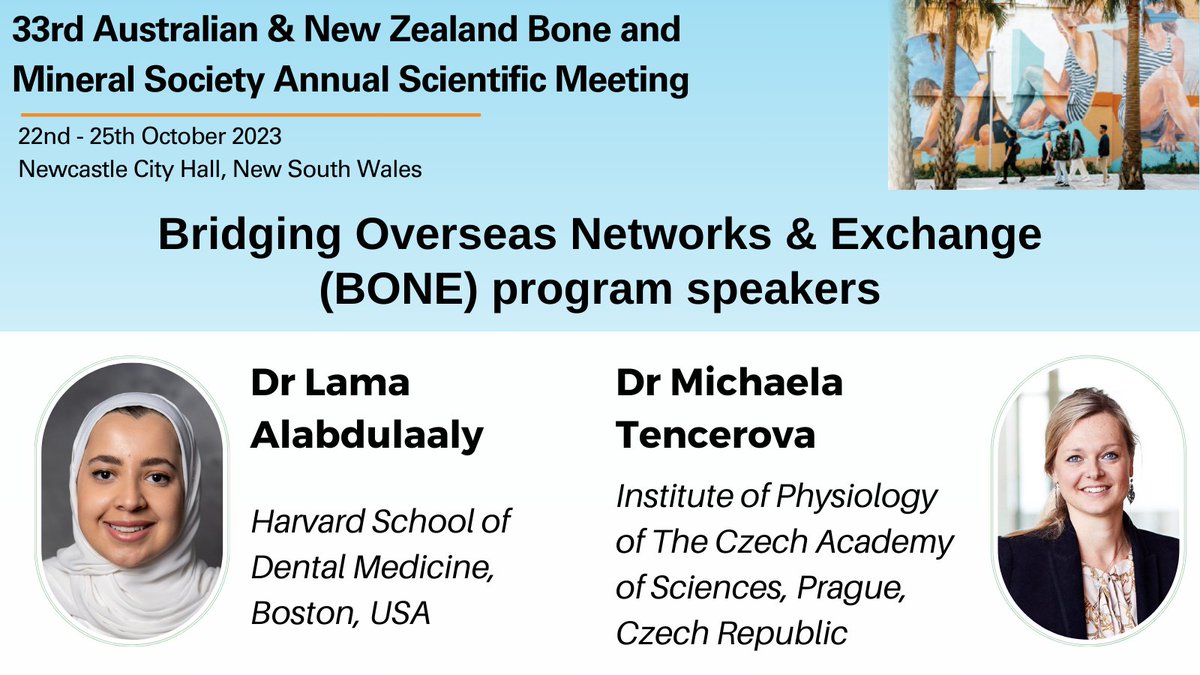 33rd Australian & New Zealand Bone and Mineral Society Annual Scientific Meeting

22nd - 25th October 2023
Newcastle City Hall, New South Wales

Bridging Overseas Networks & Exchange (BONE) program speakers

Dr Lama Alabdulaaly

Harvard School of Dental Medicine, Boston, USA

Dr Michaela Tencerova

Institute of Physiology of The Czech Academy of Sciences, Prague, Czech Republic